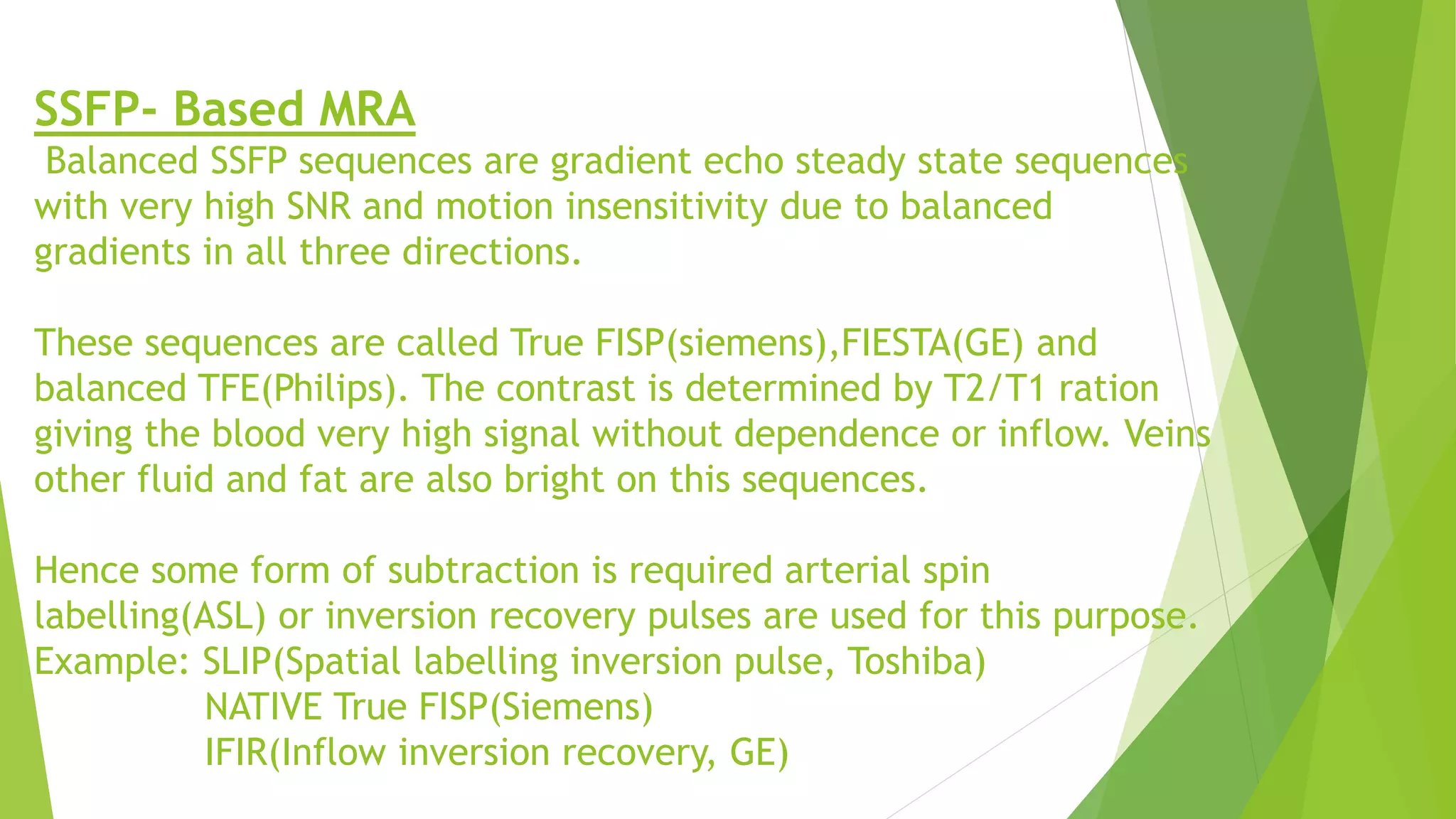 SSFP- Based MRA

Balanced SSFP sequences are gradient echo steady state sequences with very high SNR and motion insensitivity due to balanced gradients in all three directions.

These sequences are called True FISP(siemens),FIESTA(GE) and balanced TFE(Philips). The contrast is determined by T2/T1 ration giving the blood very high signal without dependence or inflow. Veins other fluid and fat are also bright on this sequences.

Hence some form of subtraction is required arterial spin labelling(ASL) or inversion recovery pulses are used for this purpose.
Example: SLIP(Spatial labelling inversion pulse, Toshiba)
NATIVE True FISP(Siemens)
IFIR(Inflow inversion recovery, GE)